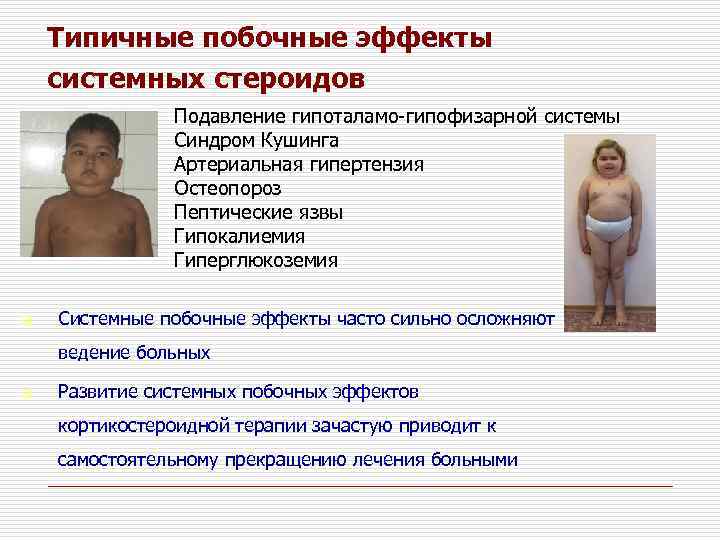 Типичные побочные эффекты системных стероидов

Подавление гипоталамо-гипофизарной системы
Синдром Кушинга
Артериальная гипертензия
Остеопороз
Пептические язвы
Гипокалиемия
Гиперглюкоземия

Системные побочные эффекты часто сильно осложняют ведение больных

Развитие системных побочных эффектов кортикостероидной терапии зачастую приводит к самостоятельному прекращению лечения больными